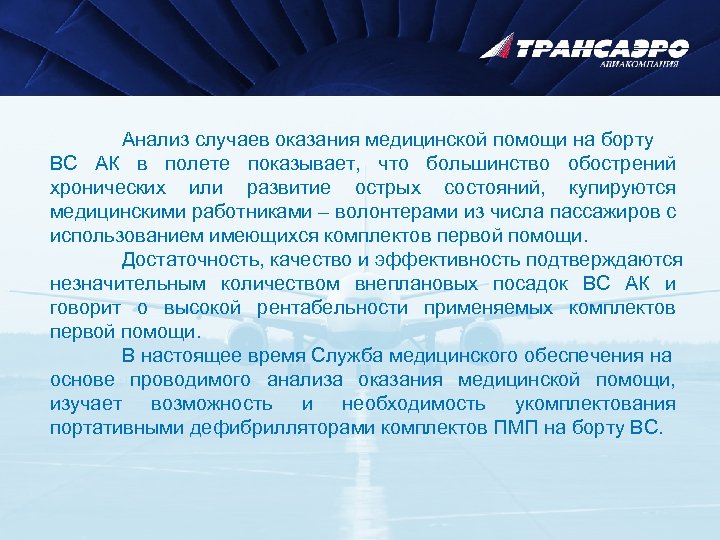 ТРАНСАЭРО
АВИАКОМПАНИЯ

Анализ случаев оказания медицинской помощи на борту ВС АК в полете показывает, что большинство обострений хронических или развитие острых состояний, купируются медицинскими работниками – волонтерами из числа пассажиров с использованием имеющихся комплектов первой помощи.

Достаточность, качество и эффективность подтверждаются незначительным количеством внеплановых посадок ВС АК и говорит о высокой рентабельности применяемых комплектов первой помощи.

В настоящее время Служба медицинского обеспечения на основе проводимого анализа оказания медицинской помощи, изучает возможность и необходимость укомплектования портативными дефибрилляторами комплектов ПМП на борту ВС.